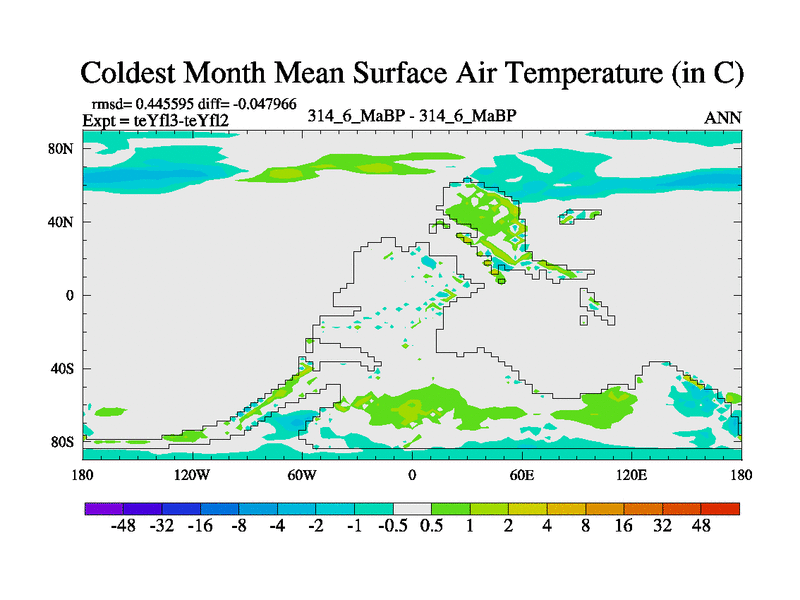 Coldest Month Mean Surface Air Temperature (in C)

rmsd= 0.445595 diff= -0.047966
Expt = teYfl3-teYfl2

314_6_MaBP - 314_6_MaBP

ANN

80N
40N
0
40S
80S

180 120W 60W 0 60E 120E 180

-48 -32 -16 -8 -4 -2 -1 -0.5 0.5 1 2 4 8 16 32 48